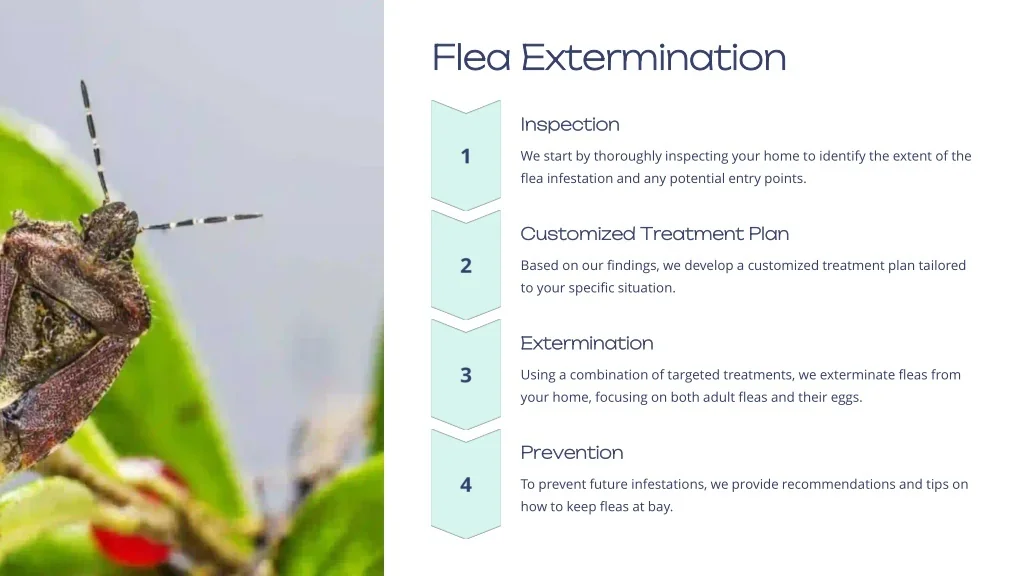 Flea Extermination

1

Inspection

We start by thoroughly inspecting your home to identify the extent of the flea infestation and any potential entry points.

2

Customized Treatment Plan

Based on our findings, we develop a customized treatment plan tailored to your specific situation.

3

Extermination

Using a combination of targeted treatments, we exterminate fleas from your home, focusing on both adult fleas and their eggs.

4

Prevention

To prevent future infestations, we provide recommendations and tips on how to keep fleas at bay.